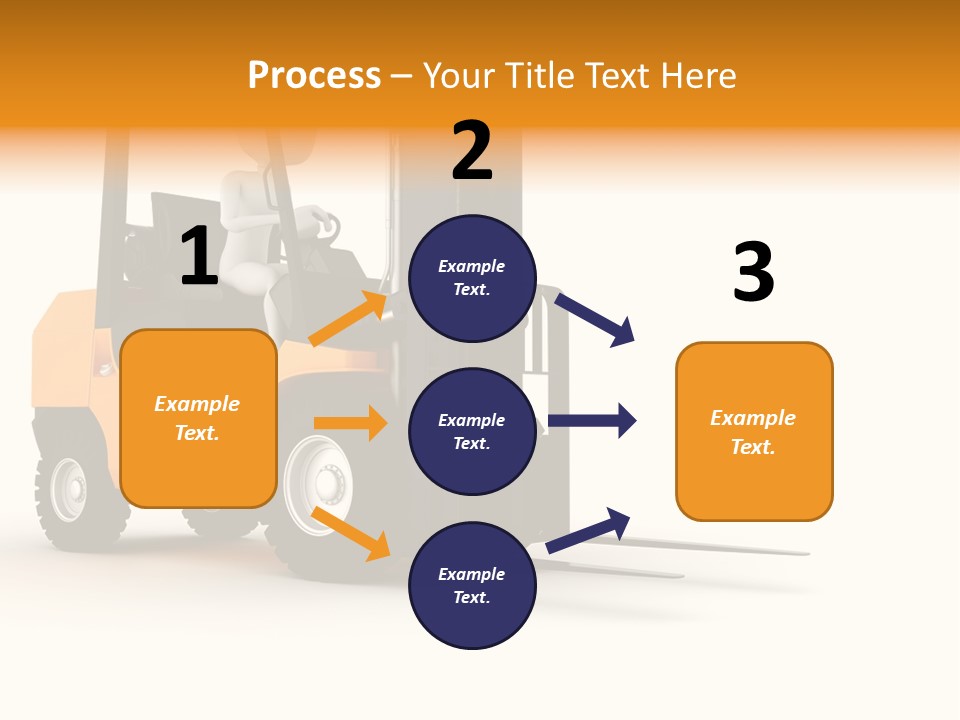 Process – Your Title Text Here

1

Example Text.

2

Example Text.

Example Text.

Example Text.

3

Example Text.